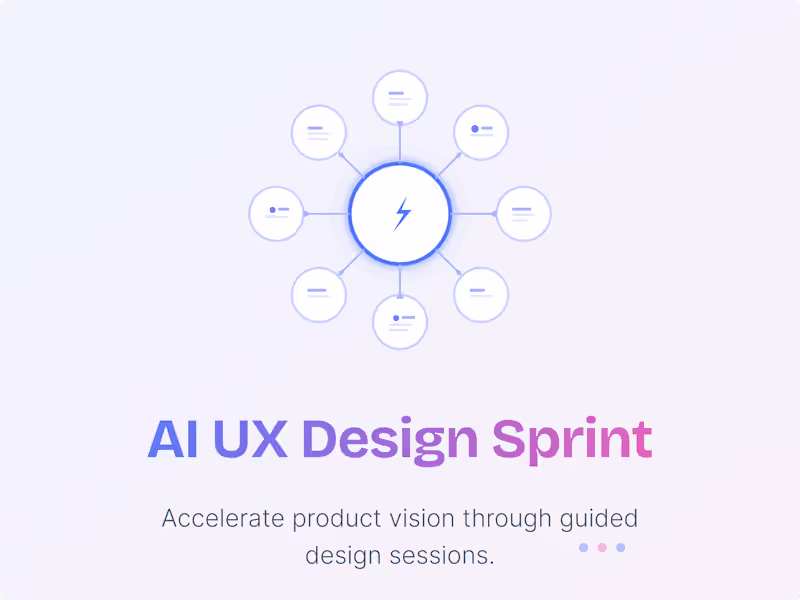 AI UX Design Sprint

Accelerate product vision through guided design sessions.